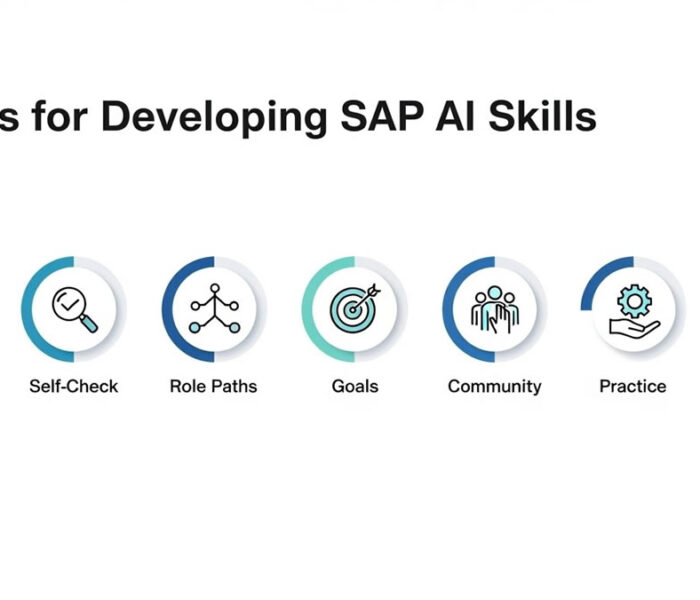 s for Developing SAP AI Skills

Self-Check

Role Paths

Goals

Community

Practice